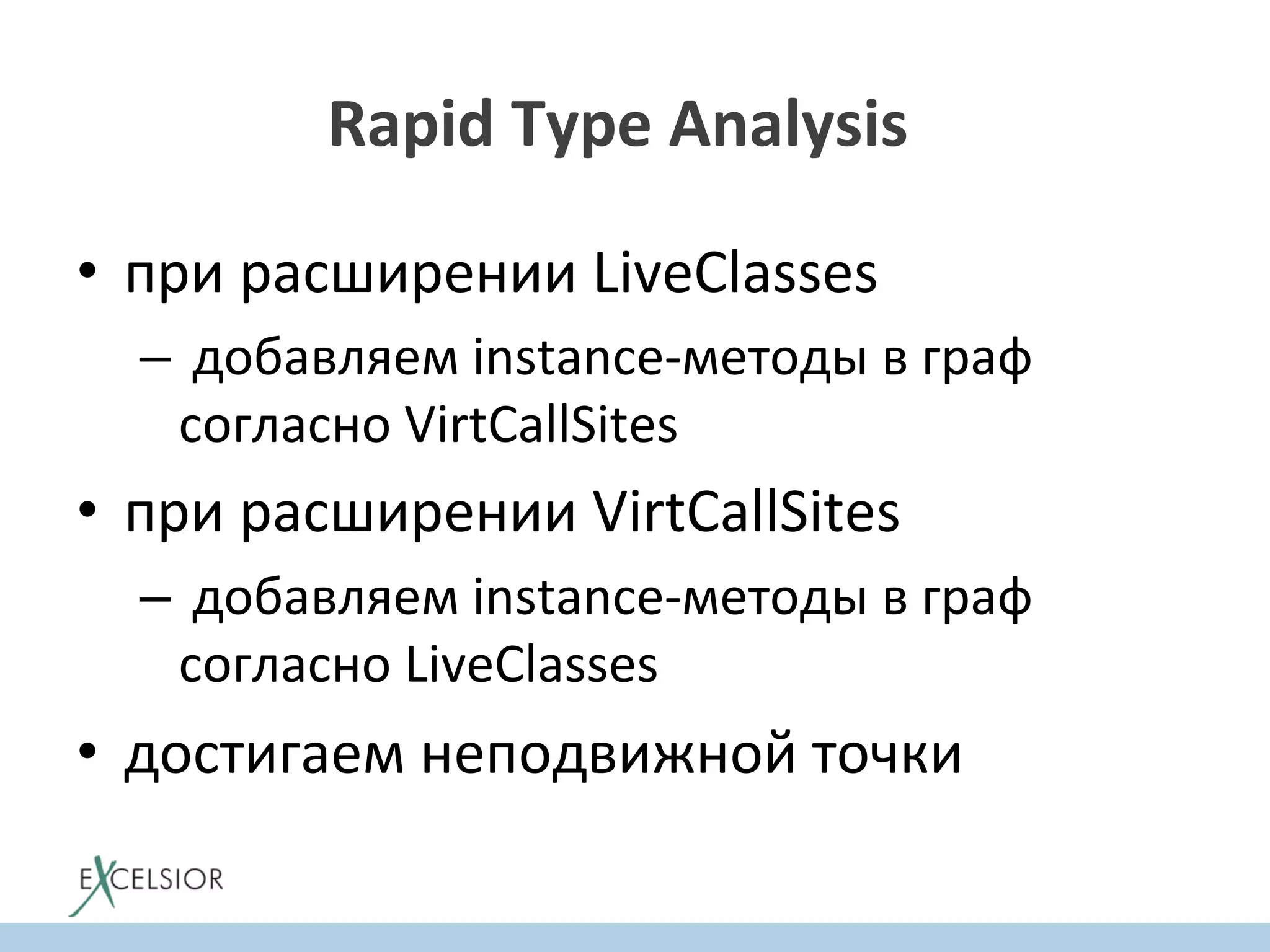 Rapid Type Analysis

• при расширении LiveClasses
– добавляем instance-методы в граф согласно VirtCallSites

• при расширении VirtCallSites
– добавляем instance-методы в граф согласно LiveClasses

• достигаем неподвижной точки

EXCELSIOR